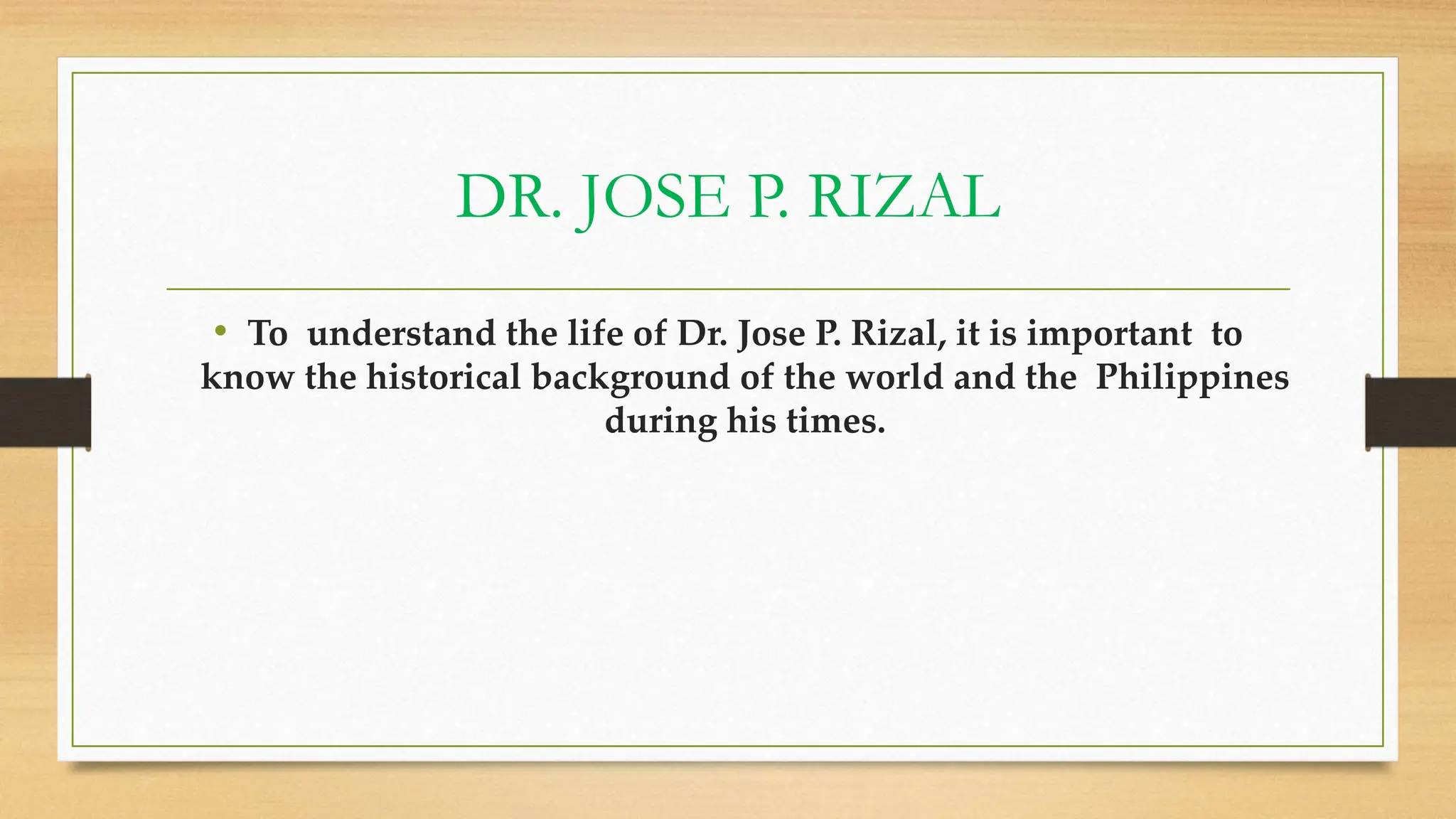 DR. JOSE P. RIZAL

• To understand the life of Dr. Jose P. Rizal, it is important to know the historical background of the world and the Philippines during his times.